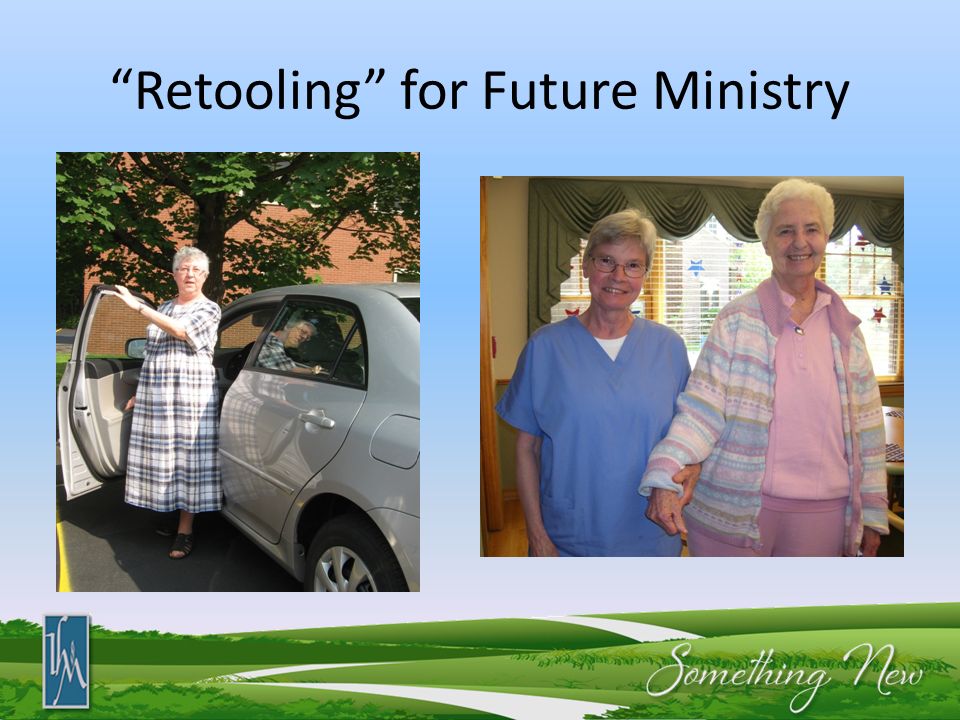 “Retooling” for Future Ministry

IHM

Something New